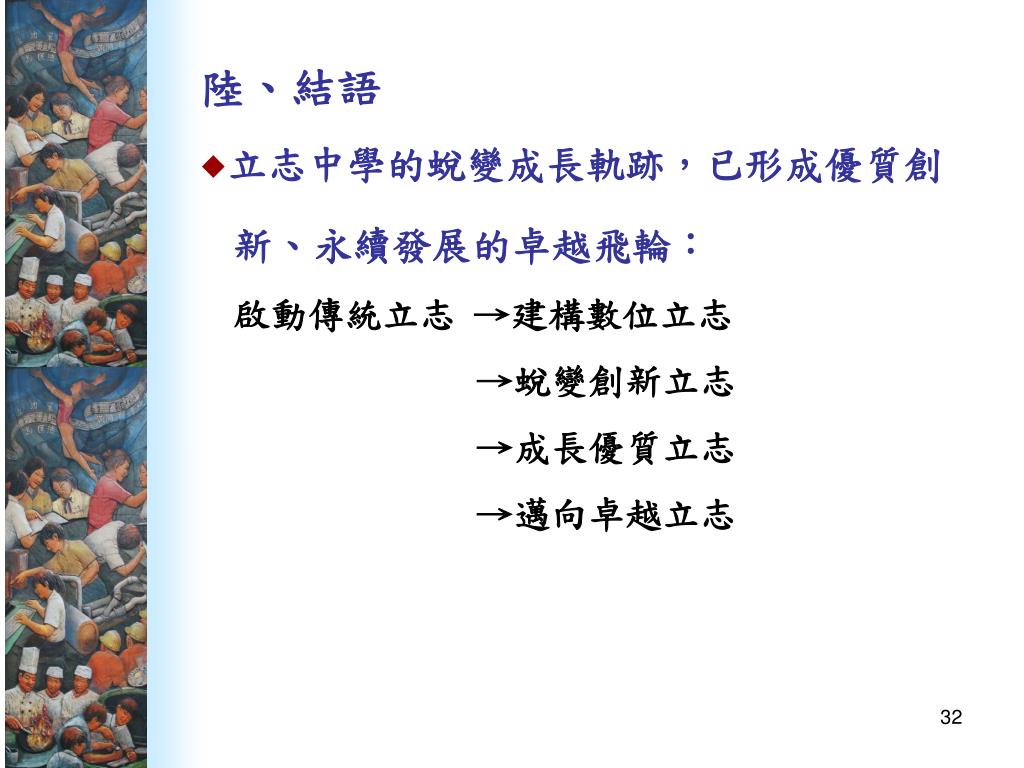 陸、結語

◆立志中學的蛻變成長軌跡，已形成優質創新、永續發展的卓越飛輪：

啟動傳統立志 →建構數位立志

→蛻變創新立志

→成長優質立志

→邁向卓越立志

32